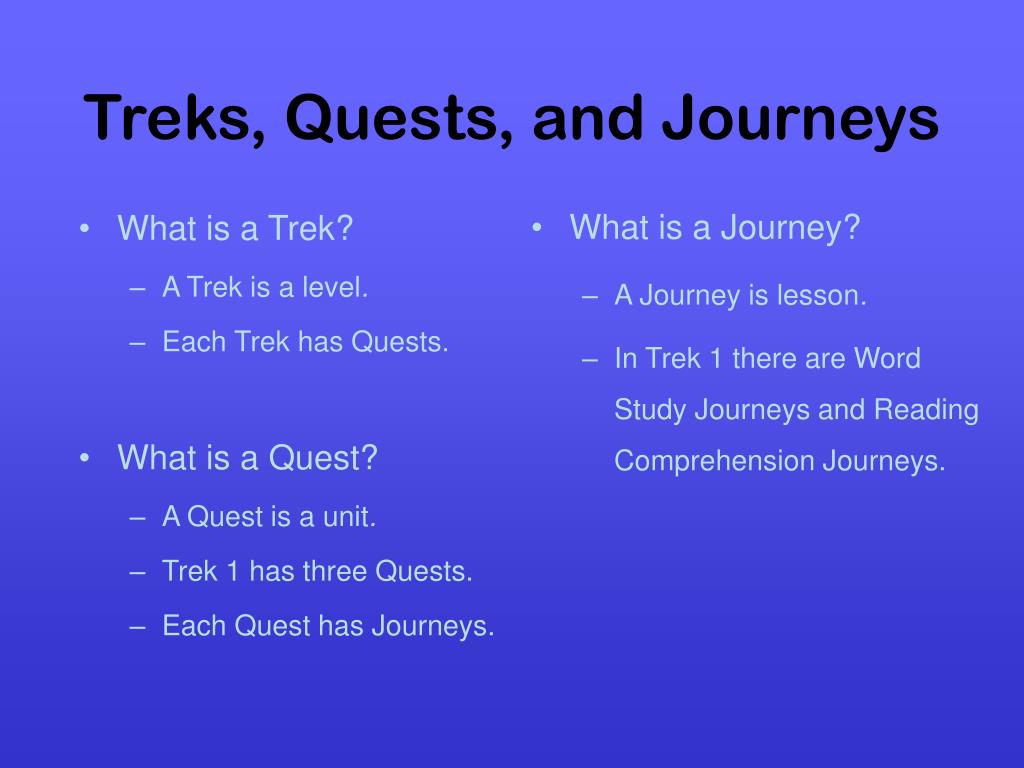 Treks, Quests, and Journeys

• What is a Trek?
– A Trek is a level.
– Each Trek has Quests.

• What is a Quest?
– A Quest is a unit.
– Trek 1 has three Quests.
– Each Quest has Journeys.

• What is a Journey?
– A Journey is lesson.
– In Trek 1 there are Word Study Journeys and Reading Comprehension Journeys.